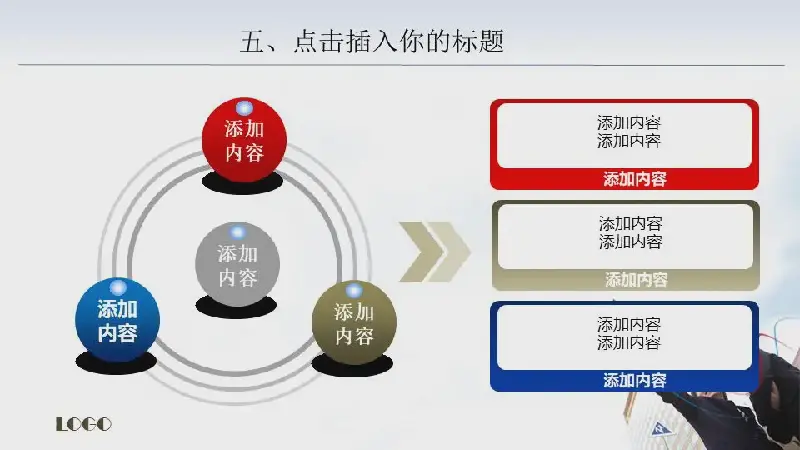 五、点击插入你的标题

添加内容

添加内容

添加内容

添加内容

添加内容
添加内容

添加内容

添加内容
添加内容

添加内容

添加内容
添加内容

添加内容

LOGO